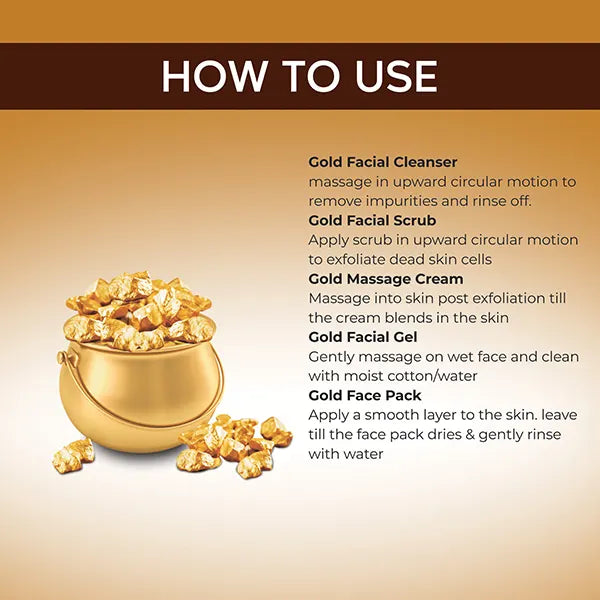 HOW TO USE

Gold Facial Cleanser
massage in upward circular motion to remove impurities and rinse off.

Gold Facial Scrub
Apply scrub in upward circular motion to exfoliate dead skin cells

Gold Massage Cream
Massage into skin post exfoliation till the cream blends in the skin

Gold Facial Gel
Gently massage on wet face and clean with moist cotton/water

Gold Face Pack
Apply a smooth layer to the skin. leave till the face pack dries & gently rinse with water